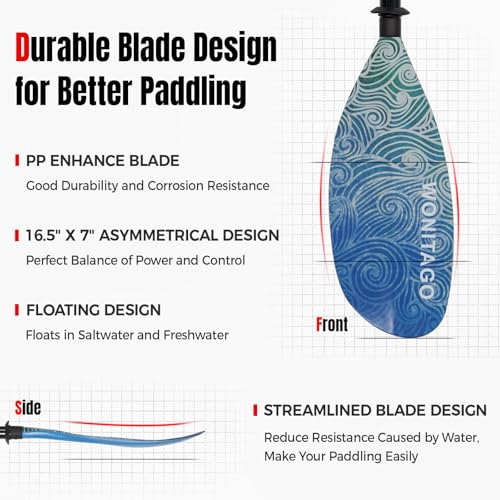 Durable Blade Design for Better Paddling

PP ENHANCE BLADE
Good Durability and Corrosion Resistance

16.5" X 7" ASYMMETRICAL DESIGN
Perfect Balance of Power and Control

FLOATING DESIGN
Floats in Saltwater and Freshwater

WONITAGO

Front

Side

STREAMLINED BLADE DESIGN
Reduce Resistance Caused by Water, Make Your Paddling Easily